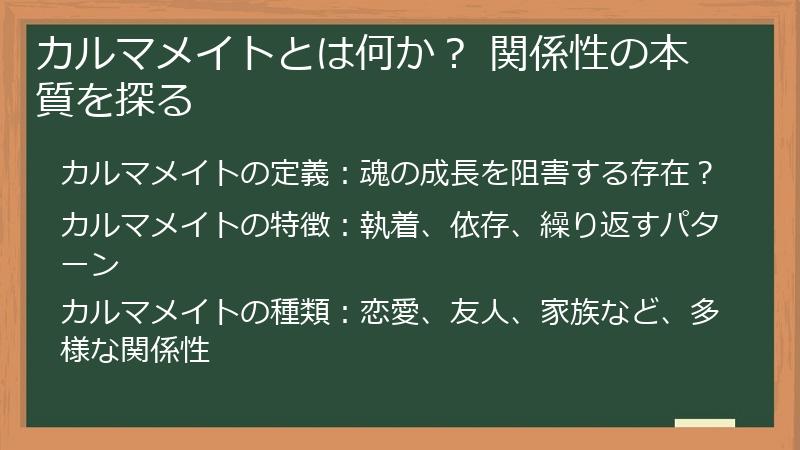 カルマメイトとは何か？ 関係性の本質を探る

カルマメイトの定義：魂の成長を阻害する存在？

カルマメイトの特徴：執着、依存、繰り返すパターン

カルマメイトの種類：恋愛、友人、家族など、多様な関係性